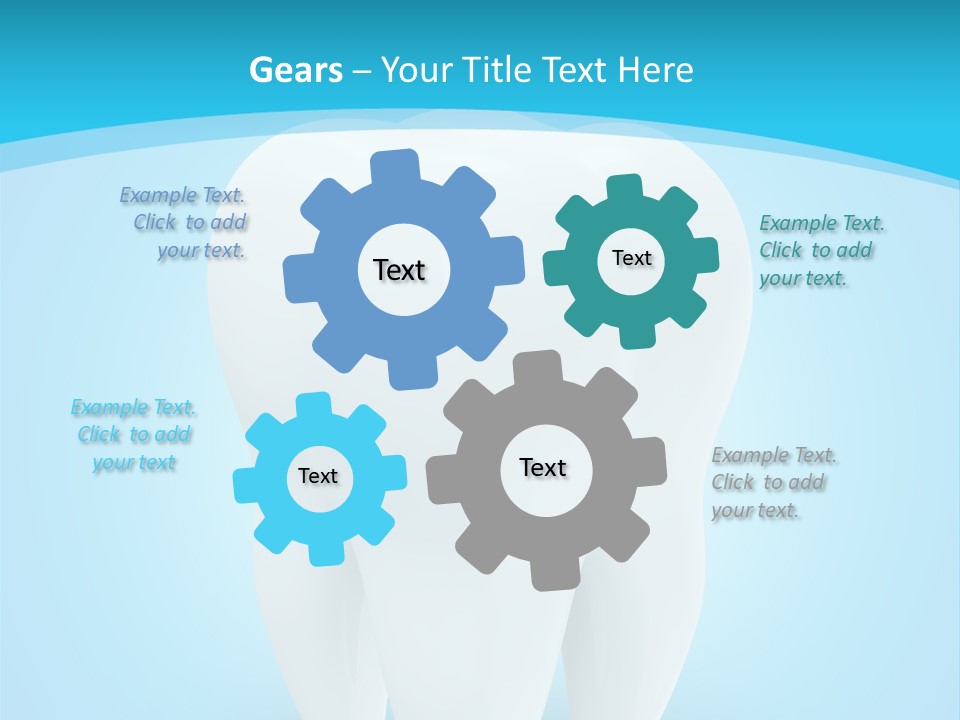 Gears – Your Title Text Here

Example Text. Click to add your text.

Text

Text

Example Text. Click to add your text.

Example Text. Click to add your text

Text

Text

Example Text. Click to add your text.